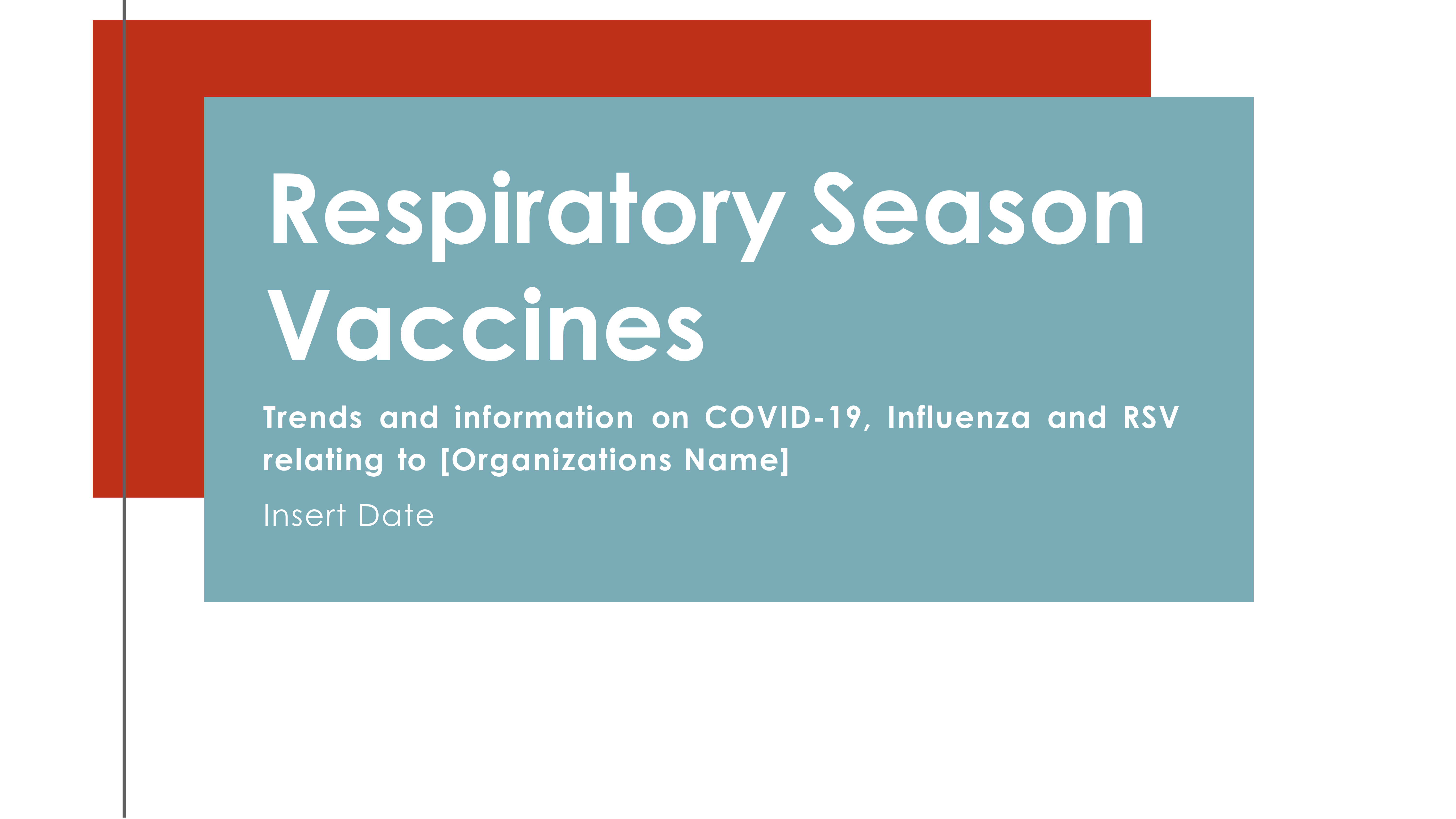 Respiratory Season Vaccines

Trends and information on COVID-19, Influenza and RSV relating to [Organizations Name]

Insert Date